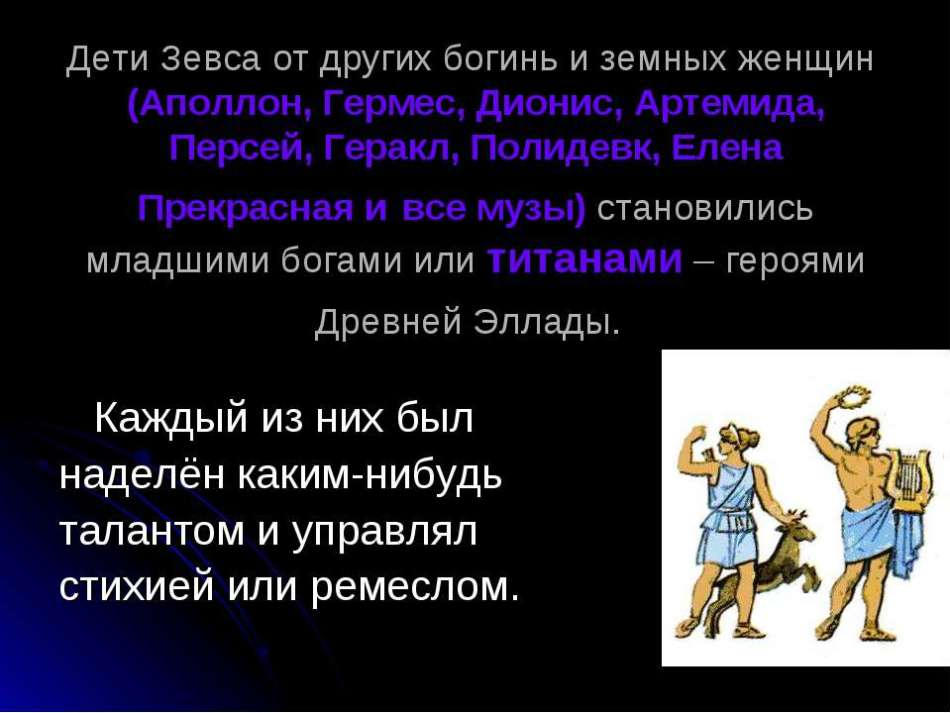 Дети Зевса от других богинь и земных женщин (Аполлон, Гермес, Дионис, Артемида, Персей, Геракл, Полидевк, Елена Прекрасная и все музы) становились младшими богами или титанами – героями Древней Эллады.

Каждый из них был наделён каким-нибудь талантом и управлял стихией или ремеслом.